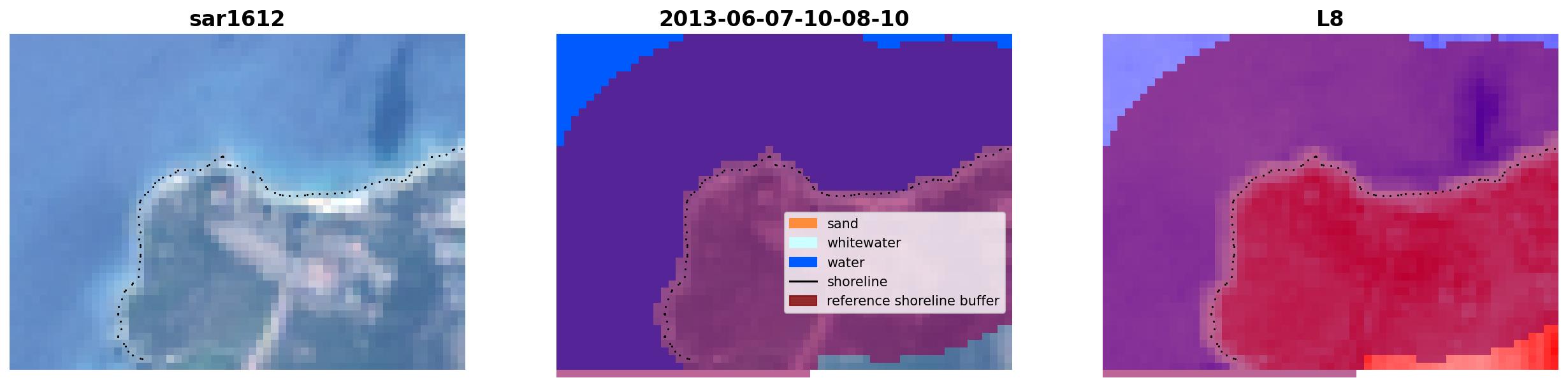 sar1612

2013-06-07-10-08-10

sand
whitewater
water
shoreline
reference shoreline buffer

L8